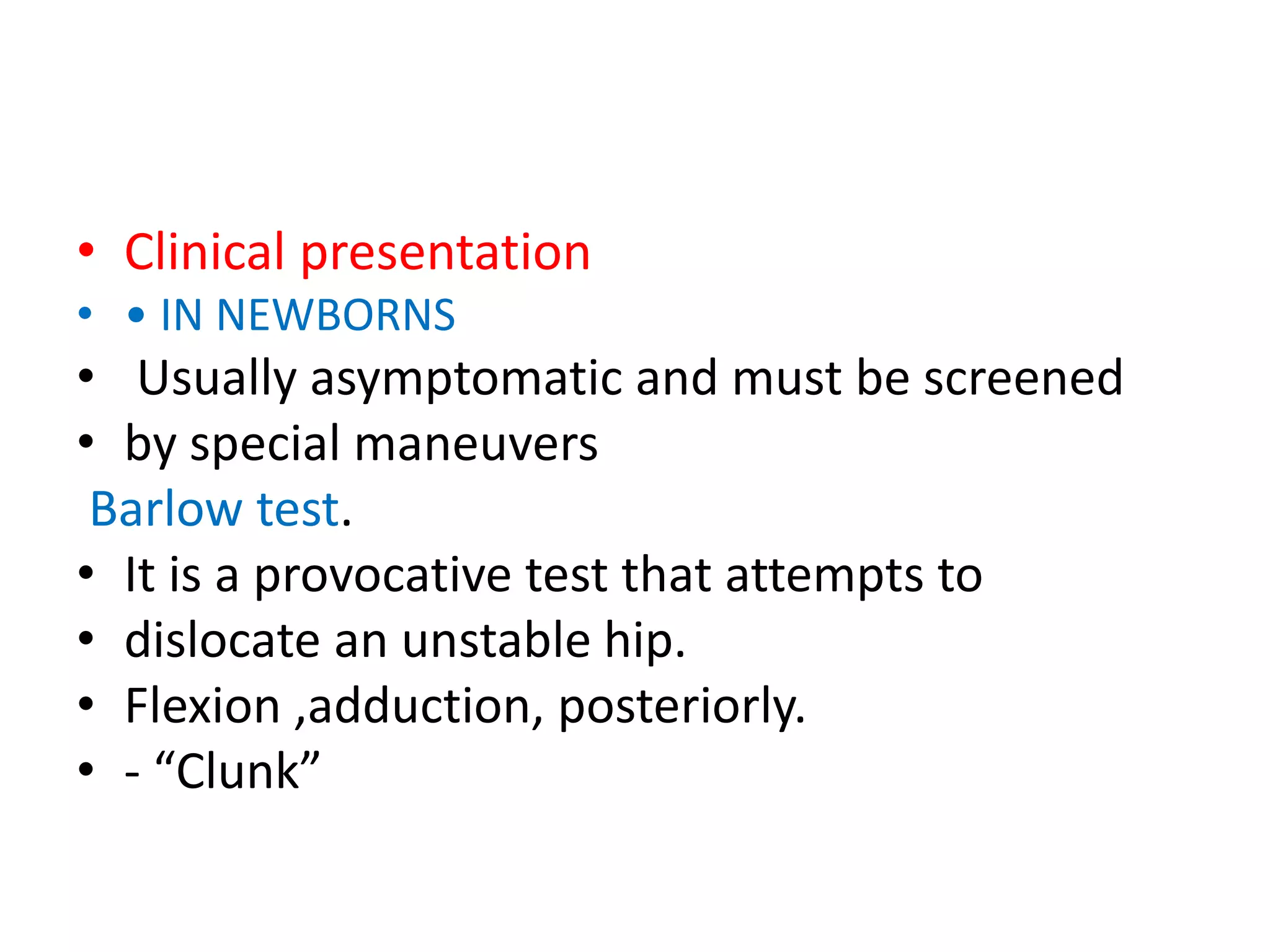 • Clinical presentation
• • IN NEWBORNS
• Usually asymptomatic and must be screened
• by special maneuvers
Barlow test.
• It is a provocative test that attempts to
• dislocate an unstable hip.
• Flexion ,adduction, posteriorly.
• - “Clunk”